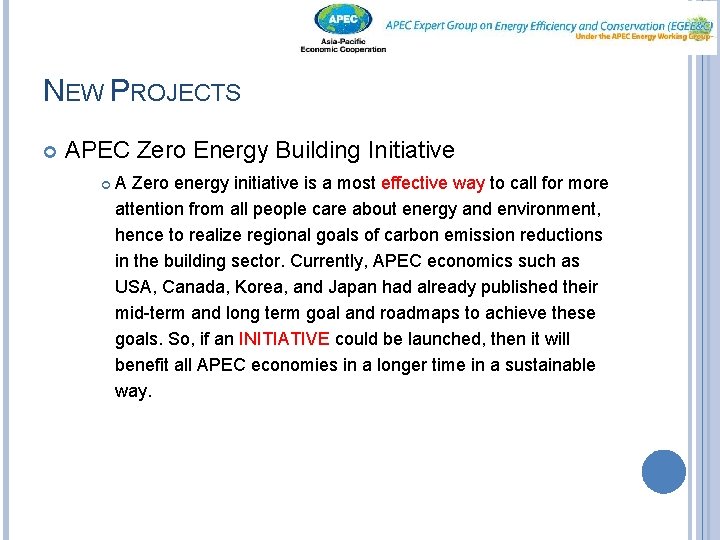 APEC
Asia-Pacific
Economic Cooperation

APEC Expert Group on Energy Efficiency and Conservation (EGEE&C)
Under the APEC Energy Working Group

NEW PROJECTS

APEC Zero Energy Building Initiative

A Zero energy initiative is a most effective way to call for more attention from all people care about energy and environment, hence to realize regional goals of carbon emission reductions in the building sector. Currently, APEC economics such as USA, Canada, Korea, and Japan had already published their mid-term and long term goal and roadmaps to achieve these goals. So, if an INITIATIVE could be launched, then it will benefit all APEC economies in a longer time in a sustainable way.